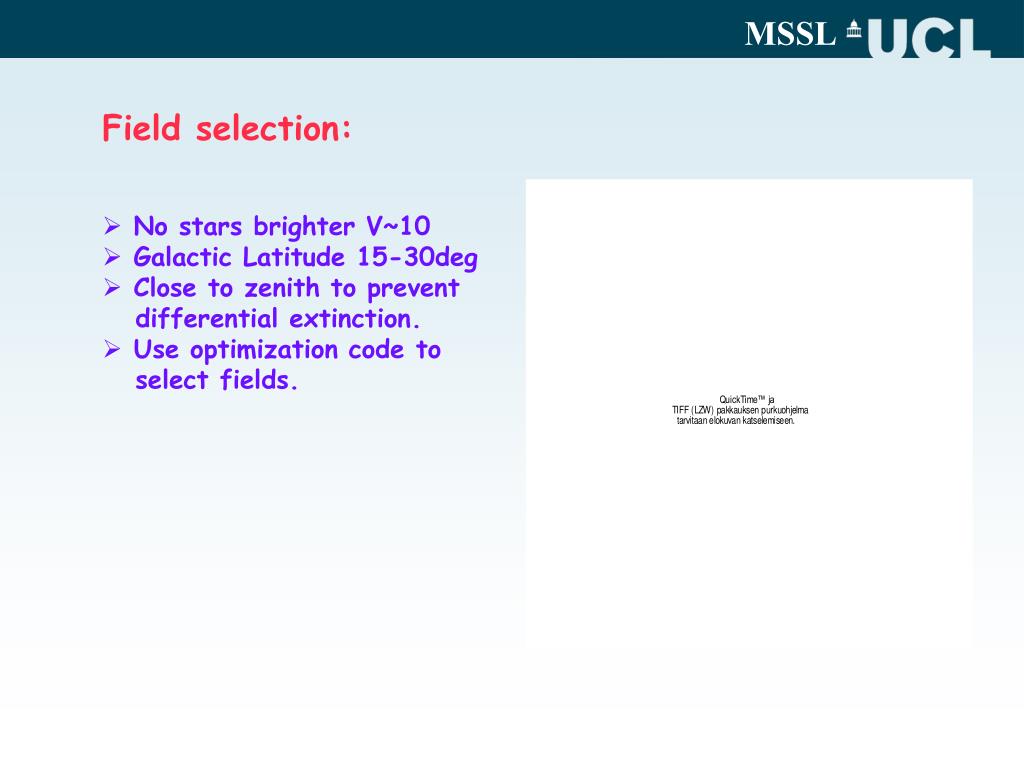 MSSL UCL

Field selection:

➢ No stars brighter V~10
➢ Galactic Latitude 15-30deg
➢ Close to zenith to prevent differential extinction.
➢ Use optimization code to select fields.

QuickTime™ ja
TIFF (LZW) pakkauksen purkuohjelma
tarvitaan elokuvan katselemiseen.